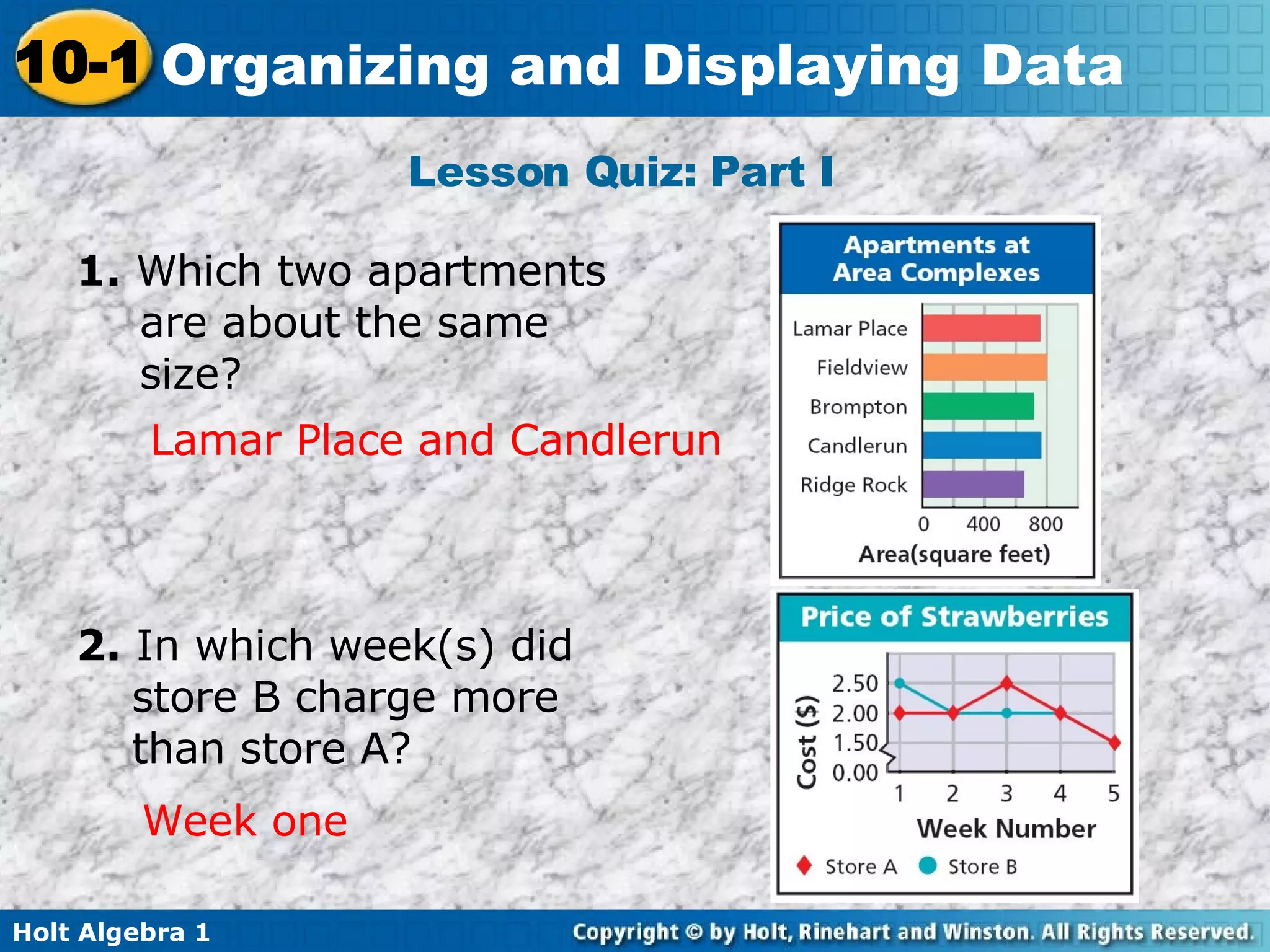 10-1 Organizing and Displaying Data

Lesson Quiz: Part I

1. Which two apartments are about the same size?

Lamar Place and Candlerun

Apartments at Area Complexes

Lamar Place
Fieldview
Brompton
Candlerun
Ridge Rock

0 400 800

Area(square feet)

2. In which week(s) did store B charge more than store A?

Week one

Price of Strawberries

Cost ($)

2.50
2.00
1.50
0.00

1 2 3 4 5

Week Number

Store A Store B

Holt Algebra 1

Copyright © by Holt, Rinehart and Winston. All Rights Reserved.